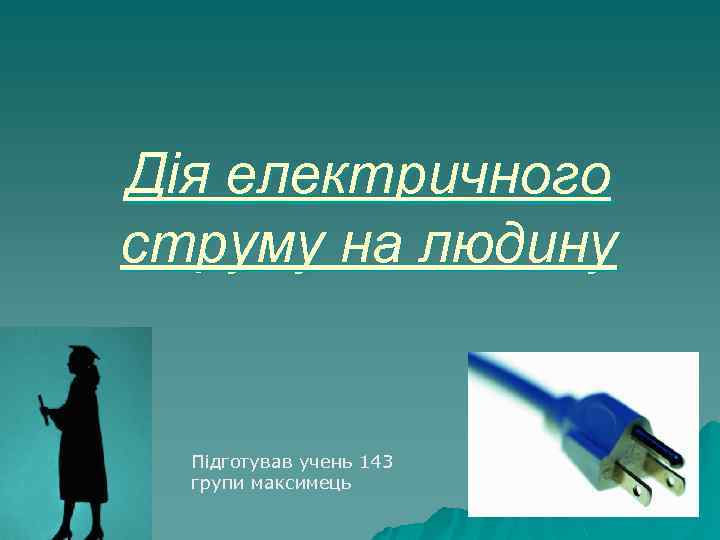 Дія електричного струму на людину

Підготував учень 143 групи максимець